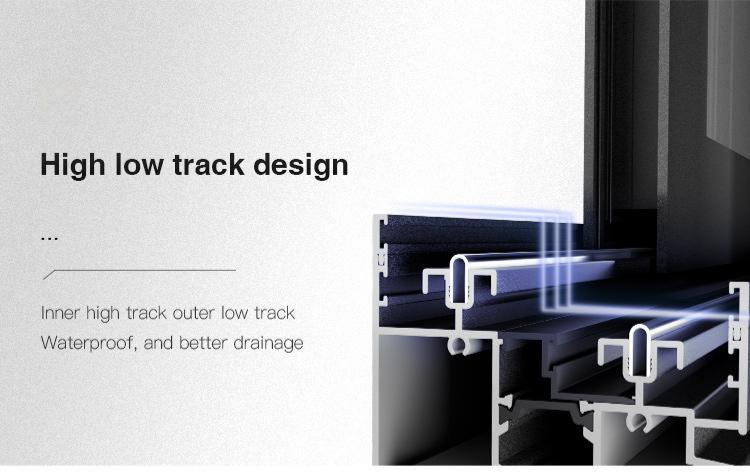 High low track design

...

Inner high track outer low track
Waterproof, and better drainage